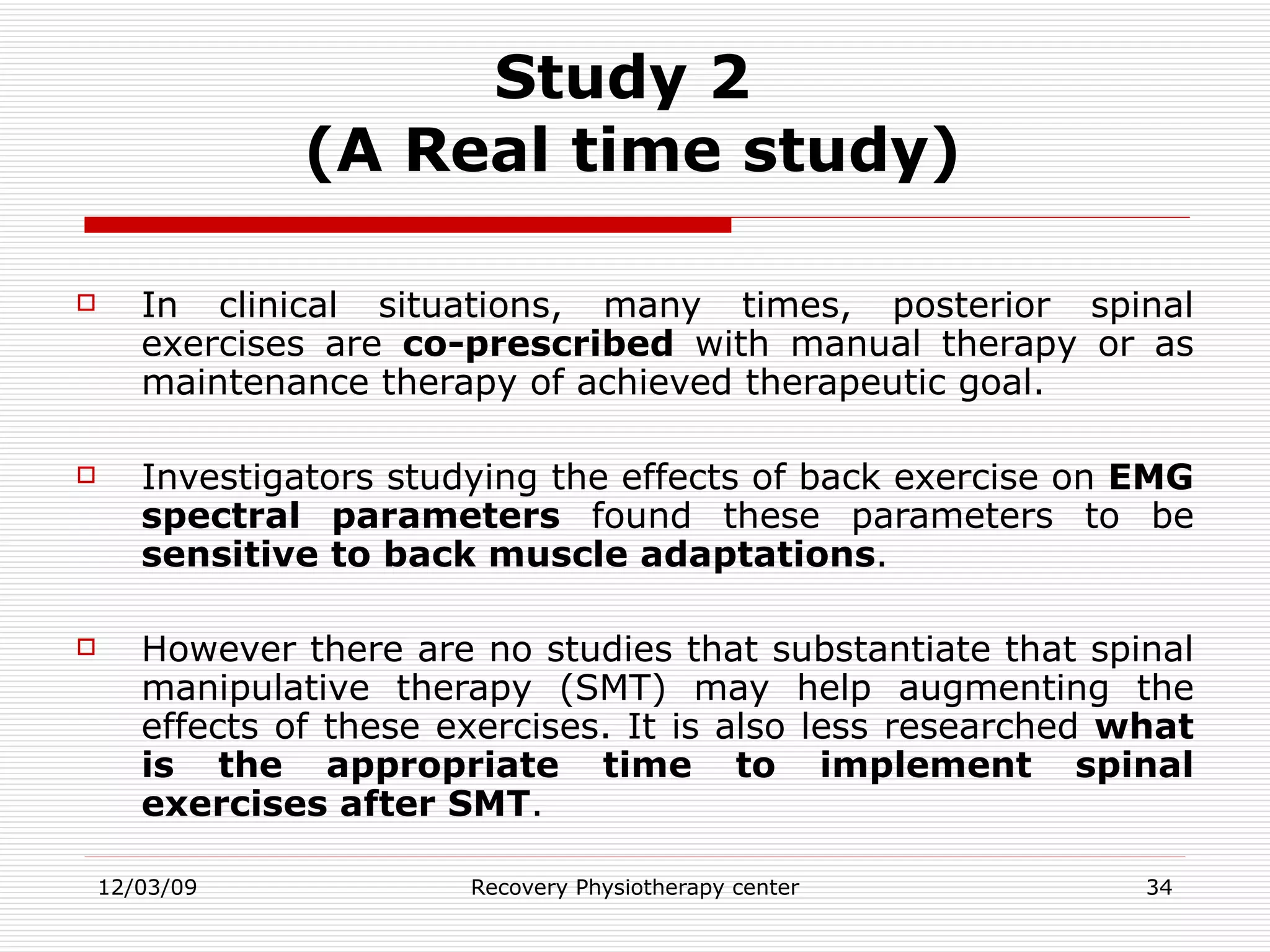 Study 2
(A Real time study)

In clinical situations, many times, posterior spinal exercises are co-prescribed with manual therapy or as maintenance therapy of achieved therapeutic goal.

Investigators studying the effects of back exercise on EMG spectral parameters found these parameters to be sensitive to back muscle adaptations.

However there are no studies that substantiate that spinal manipulative therapy (SMT) may help augmenting the effects of these exercises. It is also less researched what is the appropriate time to implement spinal exercises after SMT.

12/03/09 Recovery Physiotherapy center 34